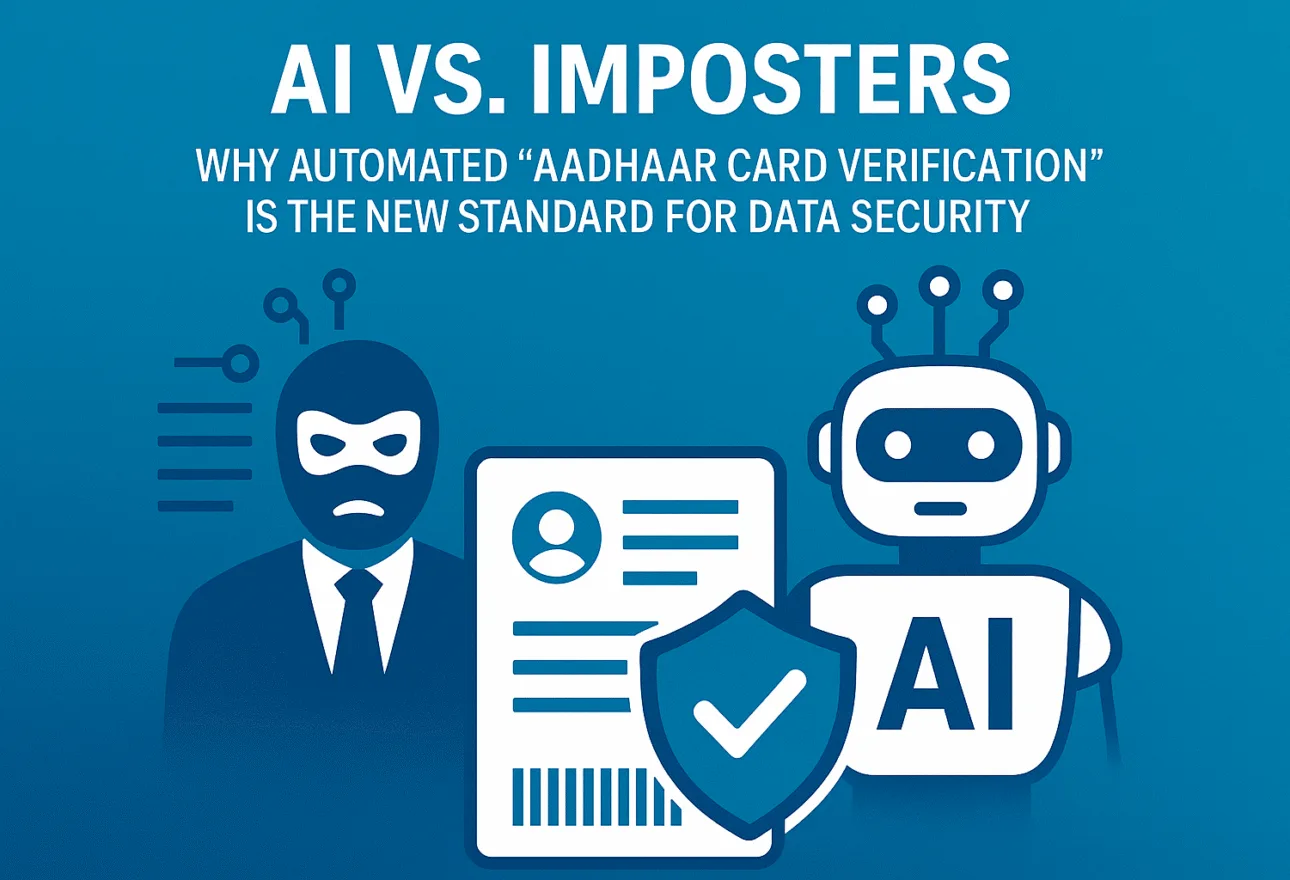 AI VS. IMPOSTERS

WHY AUTOMATED “AADHAAR CARD VERIFICATION” IS THE NEW STANDARD FOR DATA SECURITY

AI